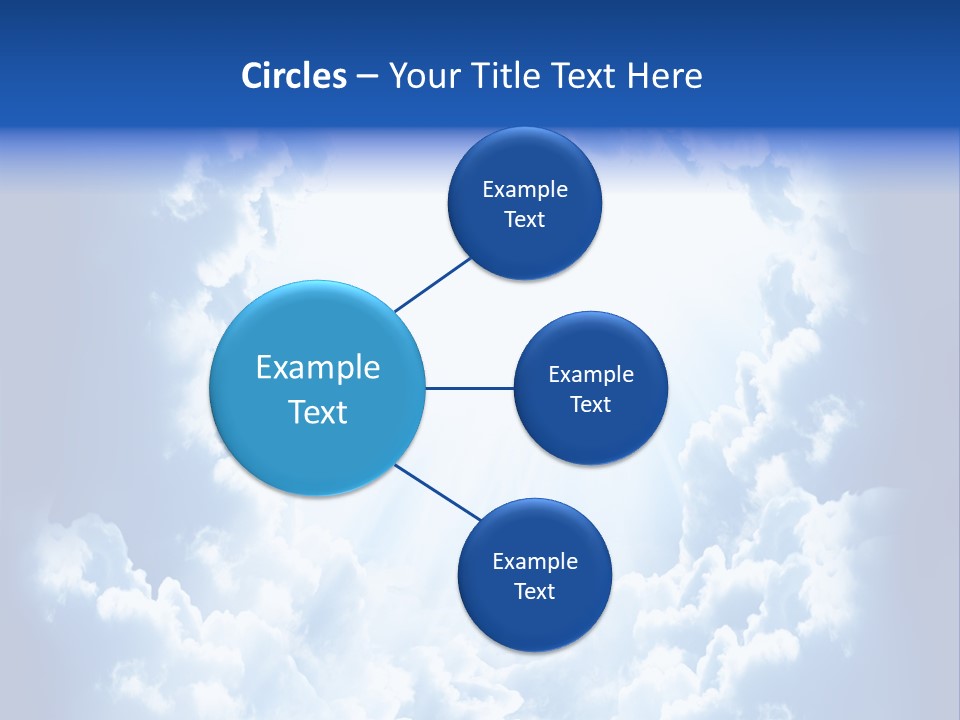 Circles – Your Title Text Here

Example Text

Example Text

Example Text

Example Text